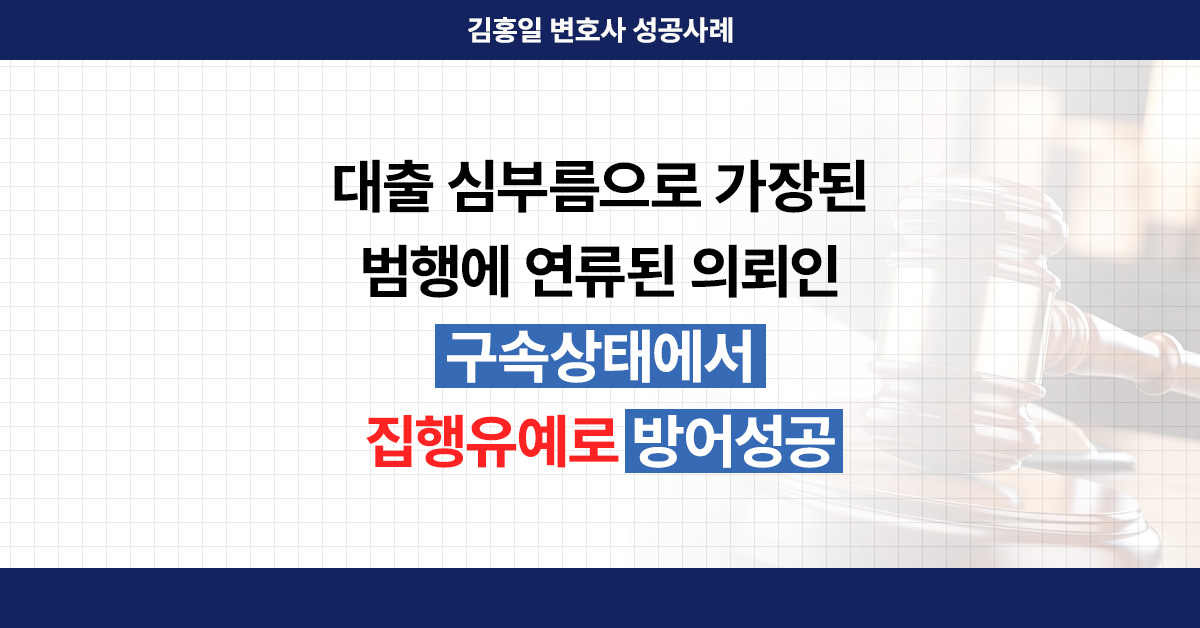 김홍일 변호사 성공사례

대출 심부름으로 가장된
범행에 연류된 의뢰인
구속상태에서
집행유예로 방어성공